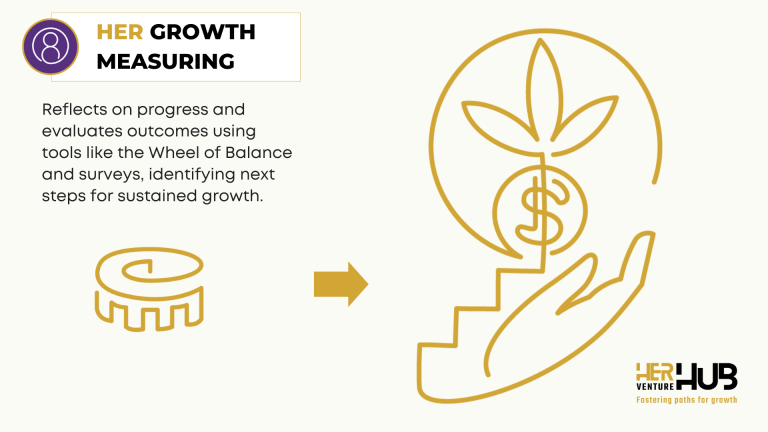 HER GROWTH MEASURING

Reflects on progress and evaluates outcomes using tools like the Wheel of Balance and surveys, identifying next steps for sustained growth.

$

HER VENTURE HUB
Fostering paths for growth